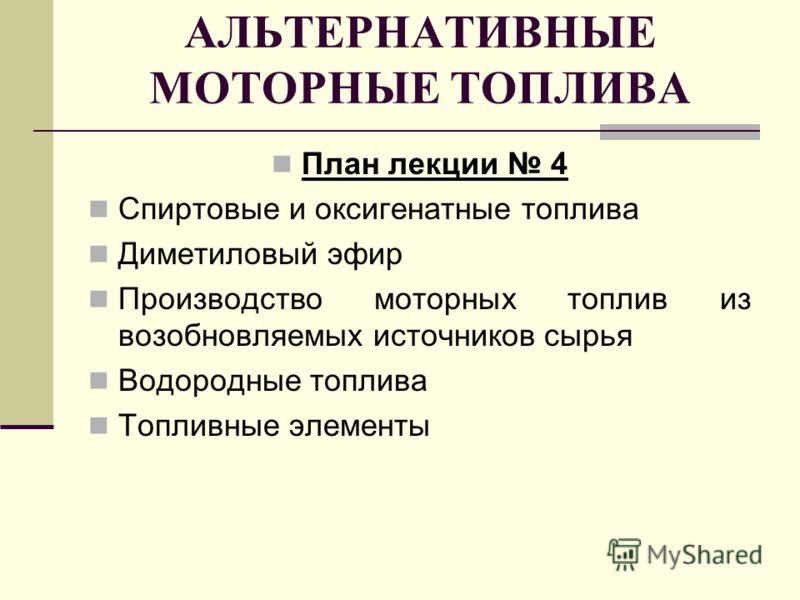 АЛЬТЕРНАТИВНЫЕ МОТОРНЫЕ ТОПЛИВА

План лекции № 4

Спиртовые и оксигенатные топлива

Диметиловый эфир

Производство моторных топлив из возобновляемых источников сырья

Водородные топлива

Топливные элементы

MyShared